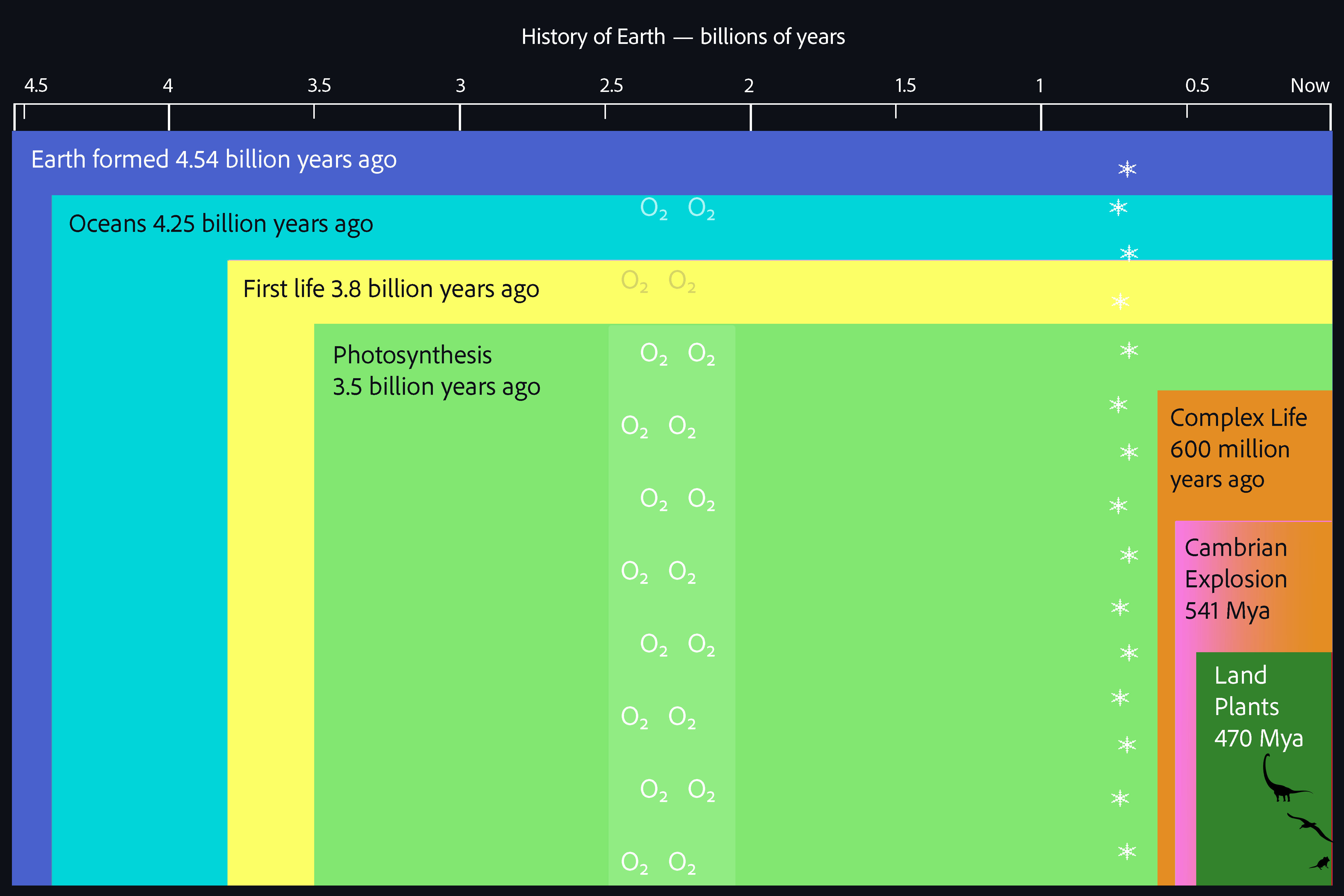 History of Earth — billions of years

4.5 4 3.5 3 2.5 2 1.5 1 0.5 Now

Earth formed 4.54 billion years ago

Oceans 4.25 billion years ago

$O_2$ $O_2$

First life 3.8 billion years ago

$O_2$ $O_2$

Photosynthesis
3.5 billion years ago

$O_2$ $O_2$

$O_2$ $O_2$

$O_2$ $O_2$

$O_2$ $O_2$

$O_2$ $O_2$

$O_2$ $O_2$

$O_2$ $O_2$

$O_2$ $O_2$

Complex Life
600 million
years ago

Cambrian
Explosion
541 Mya

Land
Plants
470 Mya